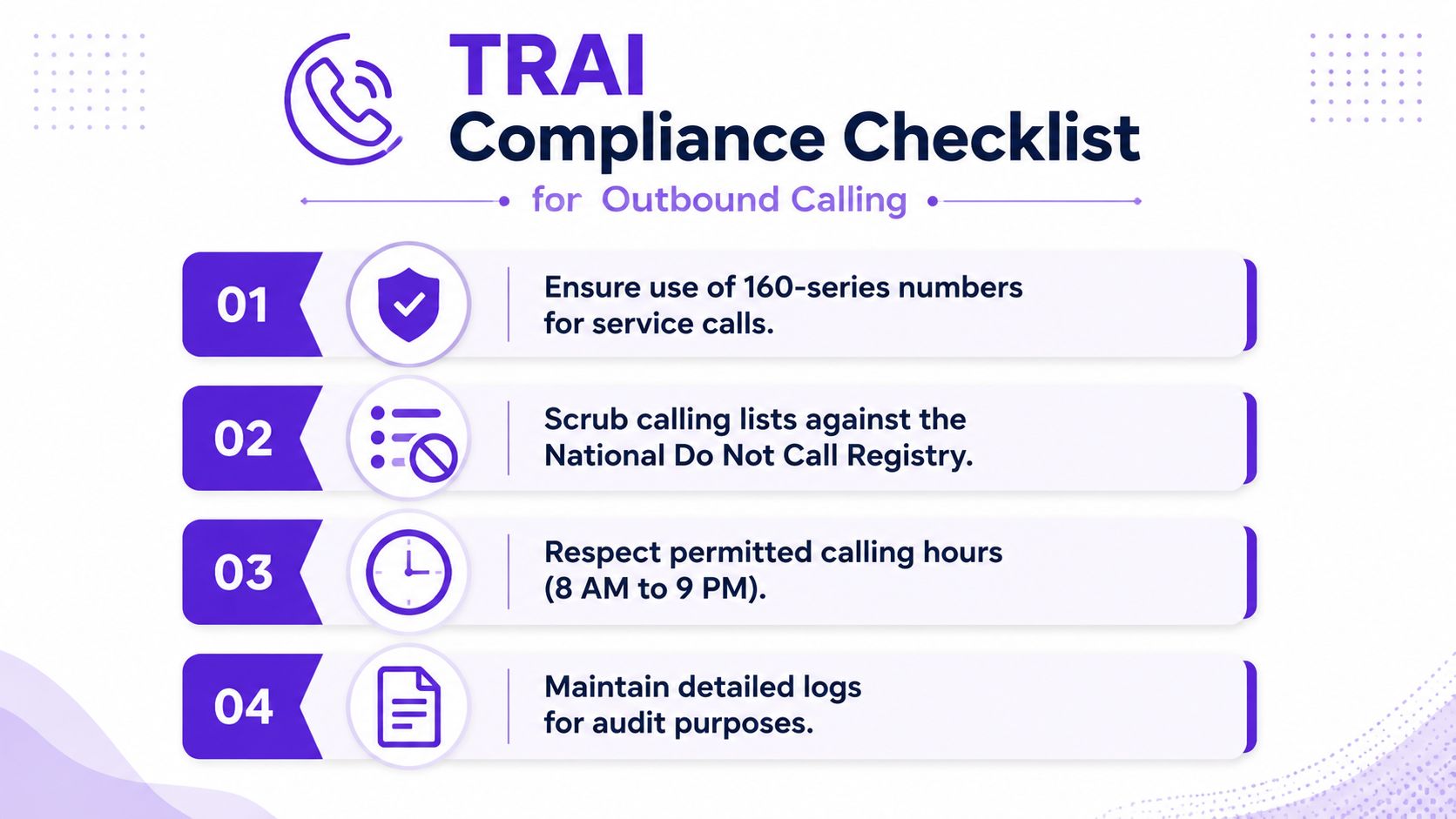 TRAI
Compliance Checklist
for Outbound Calling

01
Ensure use of 160-series numbers for service calls.

02
Scrub calling lists against the National Do Not Call Registry.

03
Respect permitted calling hours (8 AM to 9 PM).

04
Maintain detailed logs for audit purposes.